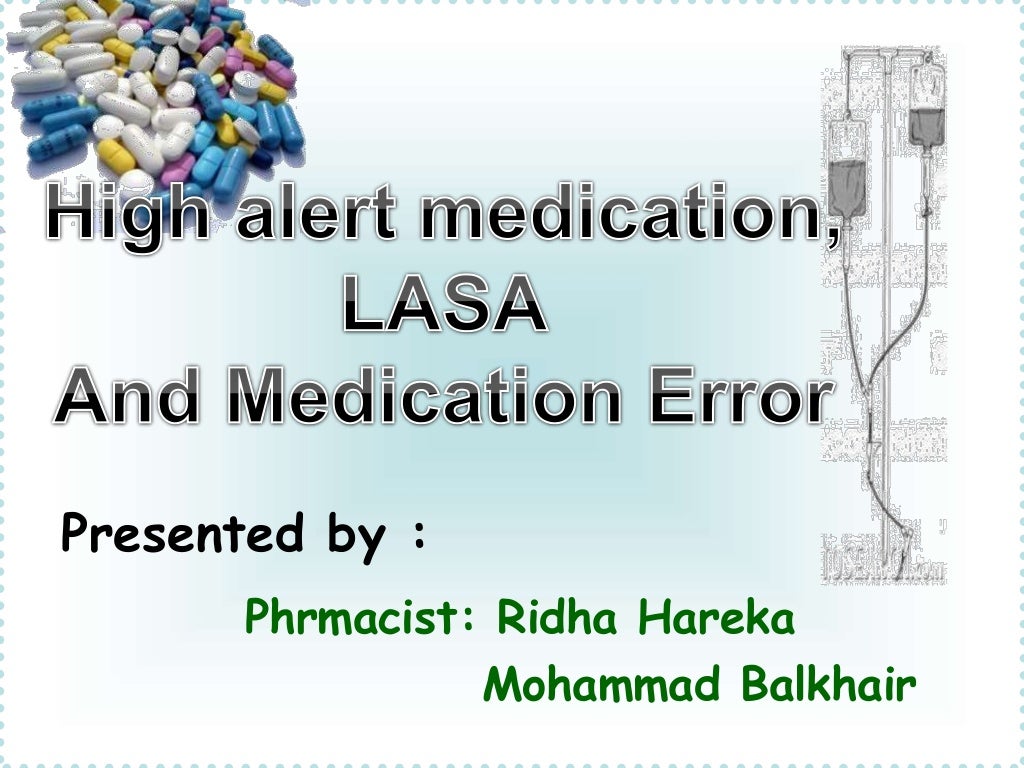 High alert medication,
LASA
And Medication Error

Presented by :

Phrmacist: Ridha Hareka
Mohammad Balkhair